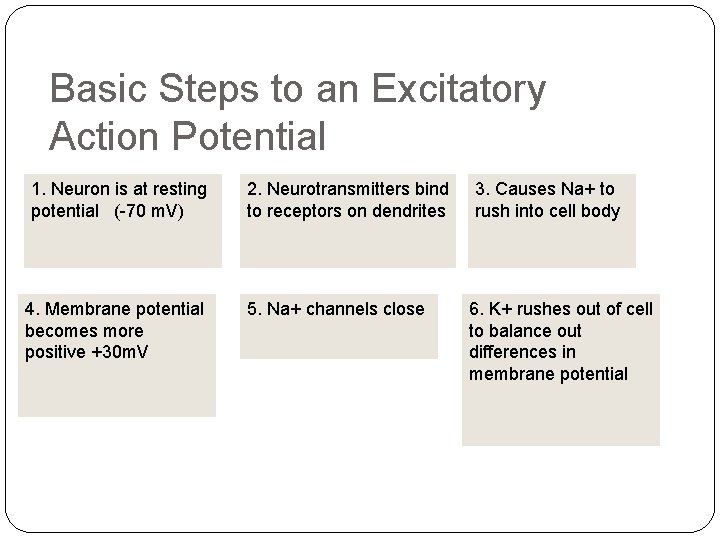 Basic Steps to an Excitatory Action Potential

1. Neuron is at resting potential (-70 mV)

2. Neurotransmitters bind to receptors on dendrites

3. Causes Na+ to rush into cell body

4. Membrane potential becomes more positive +30mV

5. Na+ channels close

6. K+ rushes out of cell to balance out differences in membrane potential